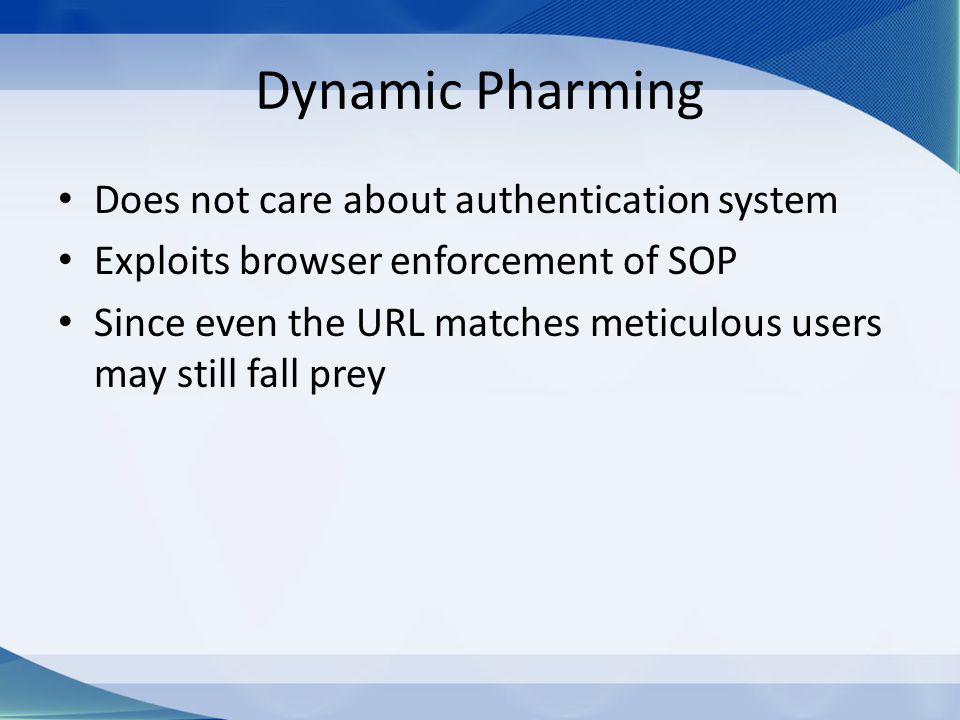 Dynamic Pharming

• Does not care about authentication system
• Exploits browser enforcement of SOP
• Since even the URL matches meticulous users may still fall prey